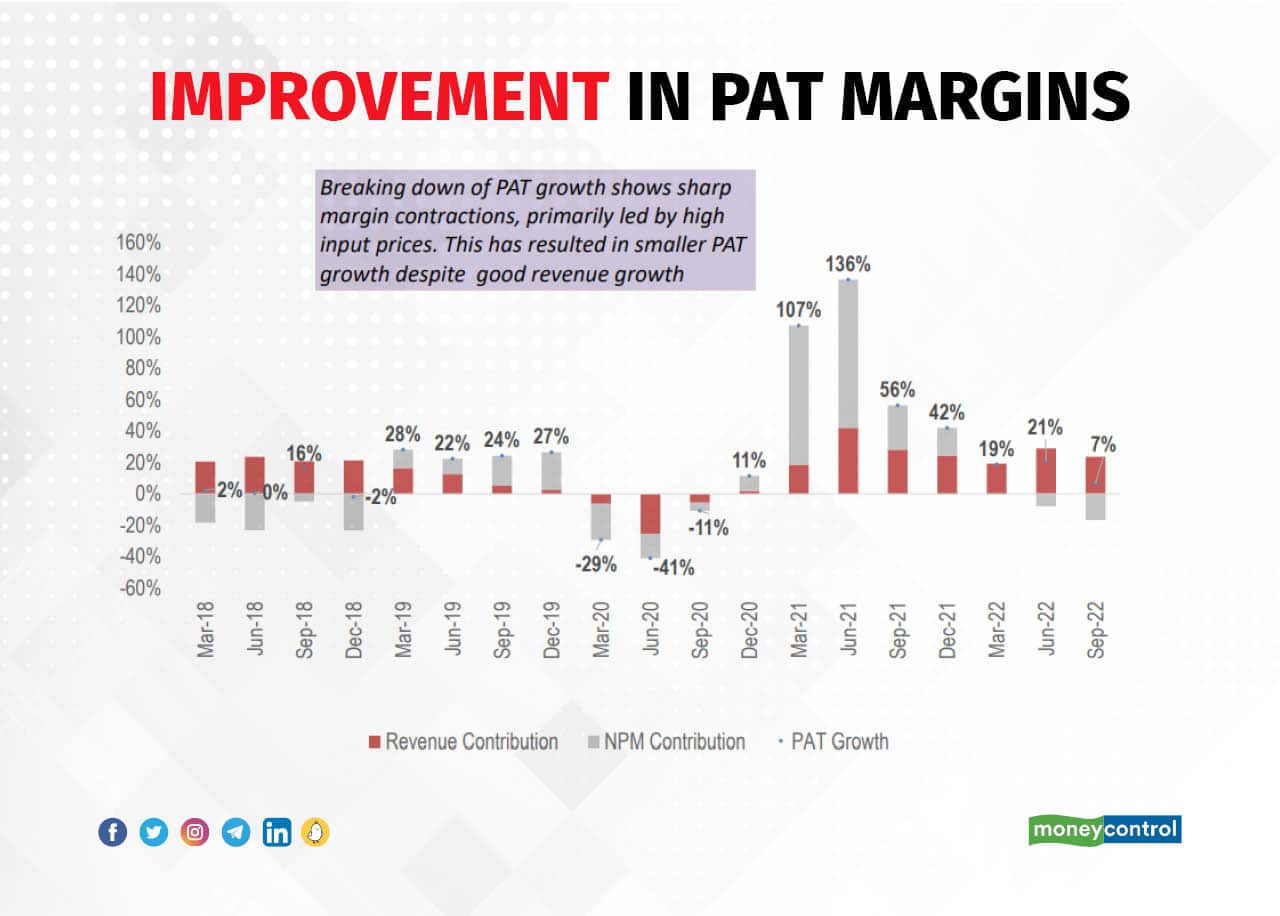 IMPROVEMENT IN PAT MARGINS

Breaking down of PAT growth shows sharp margin contractions, primarily led by high input prices. This has resulted in smaller PAT growth despite good revenue growth

160%
140%
120%
100%
80%
60%
40%
20%
0%
-20%
-40%
-60%

2%
0%
16%
-2%
28%
22%
24%
27%
-29%
-41%
-11%
11%
107%
136%
56%
42%
19%
21%
7%

Mar-18
Jun-18
Sep-18
Dec-18
Mar-19
Jun-19
Sep-19
Dec-19
Mar-20
Jun-20
Sep-20
Dec-20
Mar-21
Jun-21
Sep-21
Dec-21
Mar-22
Jun-22
Sep-22

Revenue Contribution
NPM Contribution
PAT Growth

moneycontrol